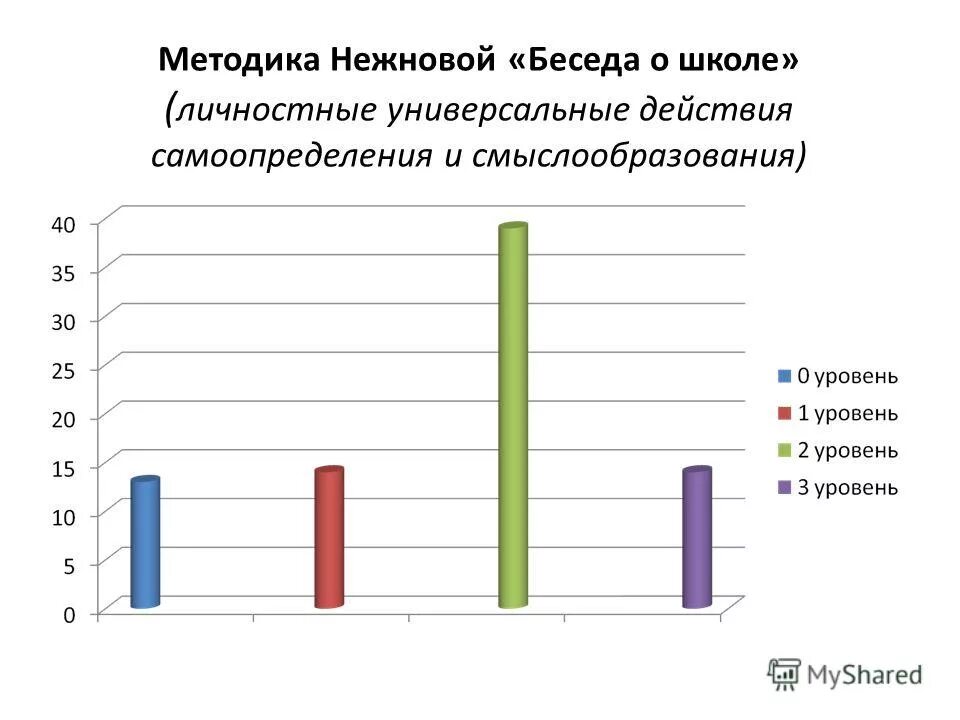 Методика Нежновой «Беседа о школе»
(личностные универсальные действия самоопределения и смыслообразования)

40
35
30
25
20
15
10
5
0

0 уровень
1 уровень
2 уровень
3 уровень

MyShared